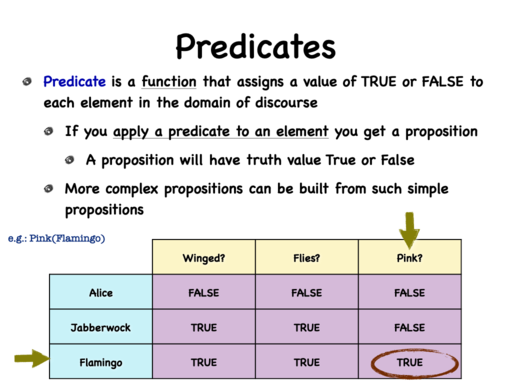 Predicates

Predicate is a function that assigns a value of TRUE or FALSE to each element in the domain of discourse

If you apply a predicate to an element you get a proposition

A proposition will have truth value True or False

More complex propositions can be built from such simple propositions

e.g.: Pink(Flamingo)

| | Winged? | Flies? | Pink? |
|---|---|---|---|
| Alice | FALSE | FALSE | FALSE |
| Jabberwock | TRUE | TRUE | FALSE |
| Flamingo | TRUE | TRUE | TRUE |